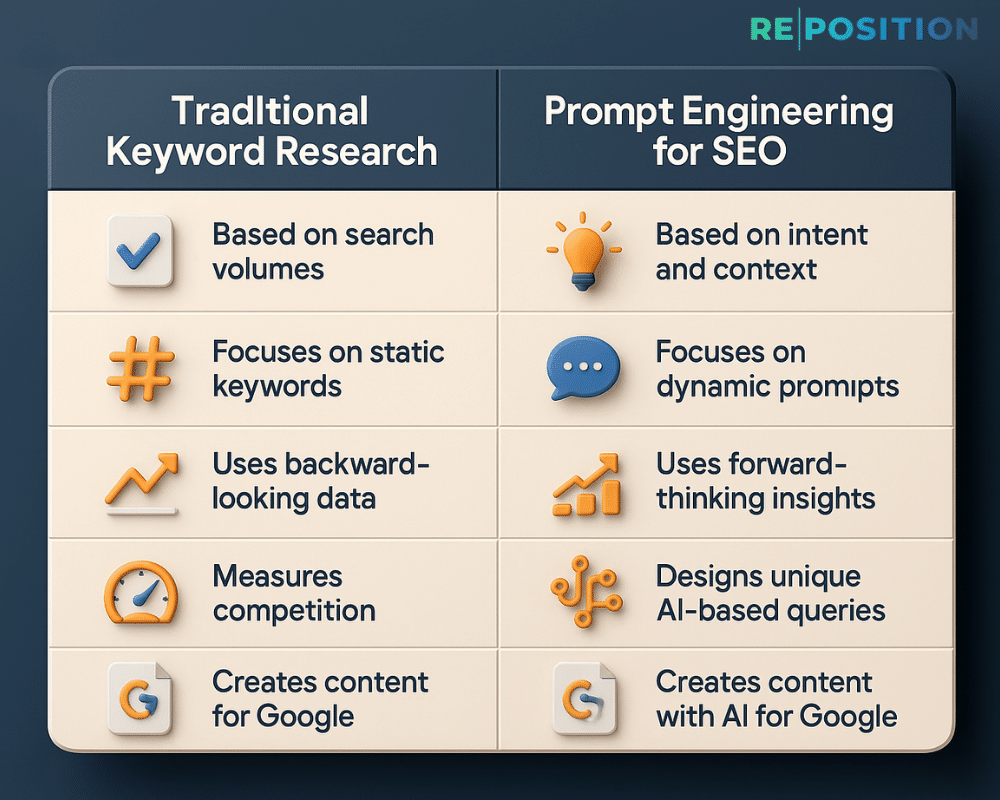 RE|POSITION

| TradItional Keyword Research | Prompt Engineering for SEO |
|---|---|
| Based on search volumes | Based on intent and context |
| Focuses on static keywords | Focuses on dynamic promipts |
| Uses backward-looking data | Uses forward-thinking insights |
| Measures competition | Designs unique AI-based queries |
| Creates content for Google | Creates content with AI for Google |